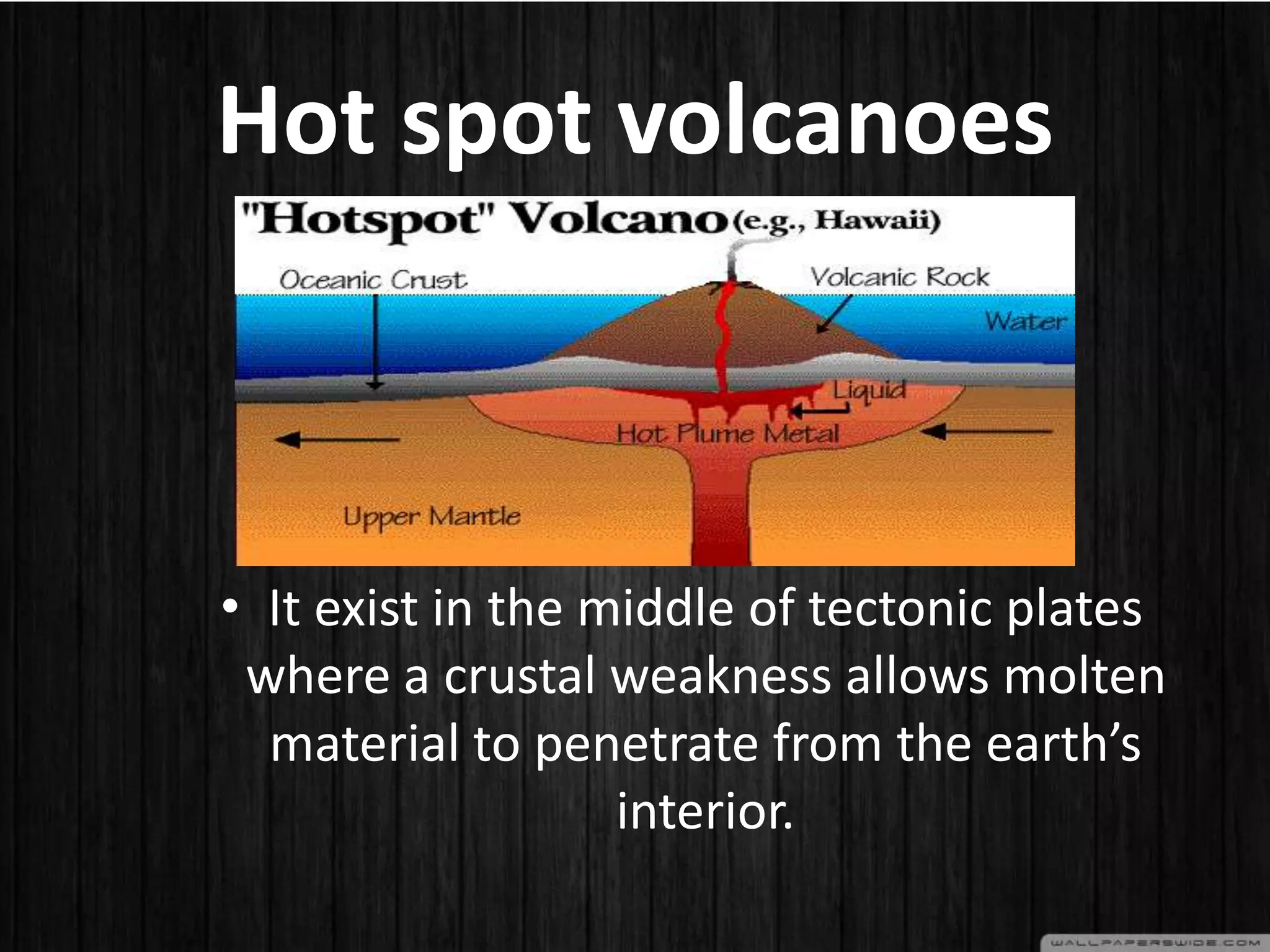 Hot spot volcanoes

"Hotspot" Volcano (e.g., Hawaii)

Oceanic Crust

Volcanic Rock

Water

Liquid

Hot Plume Metal

Upper Mantle

• It exist in the middle of tectonic plates where a crustal weakness allows molten material to penetrate from the earth's interior.

WALLPAPERSWIDE.COM